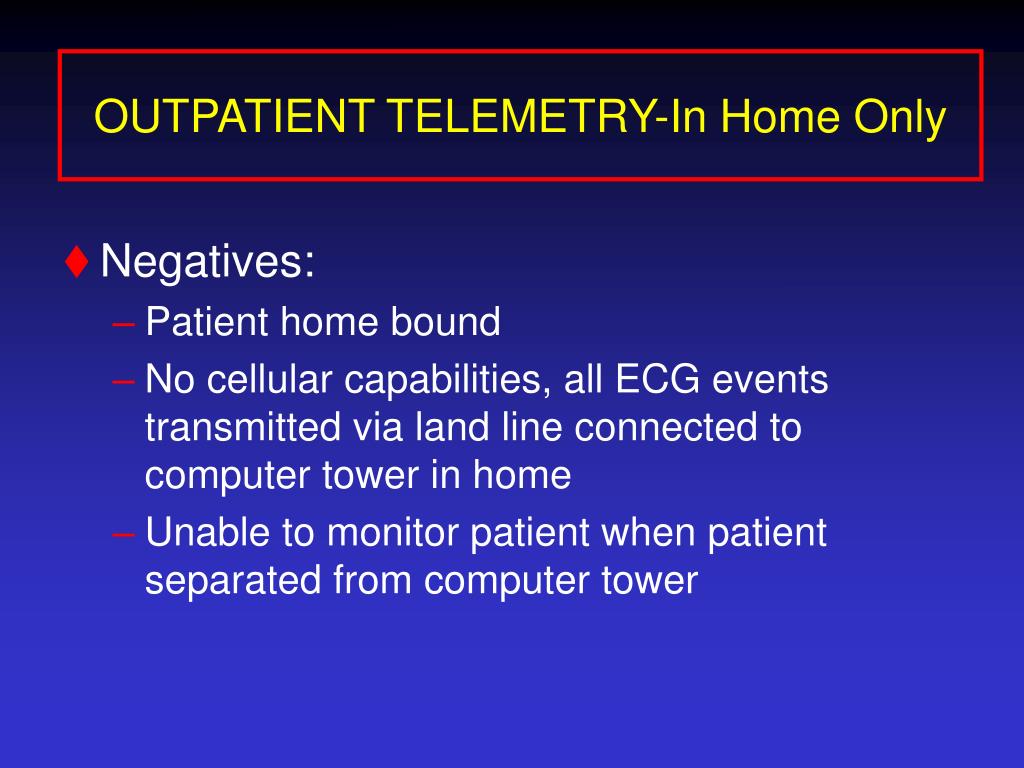 OUTPATIENT TELEMETRY-In Home Only

♦ Negatives:

– Patient home bound

– No cellular capabilities, all ECG events transmitted via land line connected to computer tower in home

– Unable to monitor patient when patient separated from computer tower